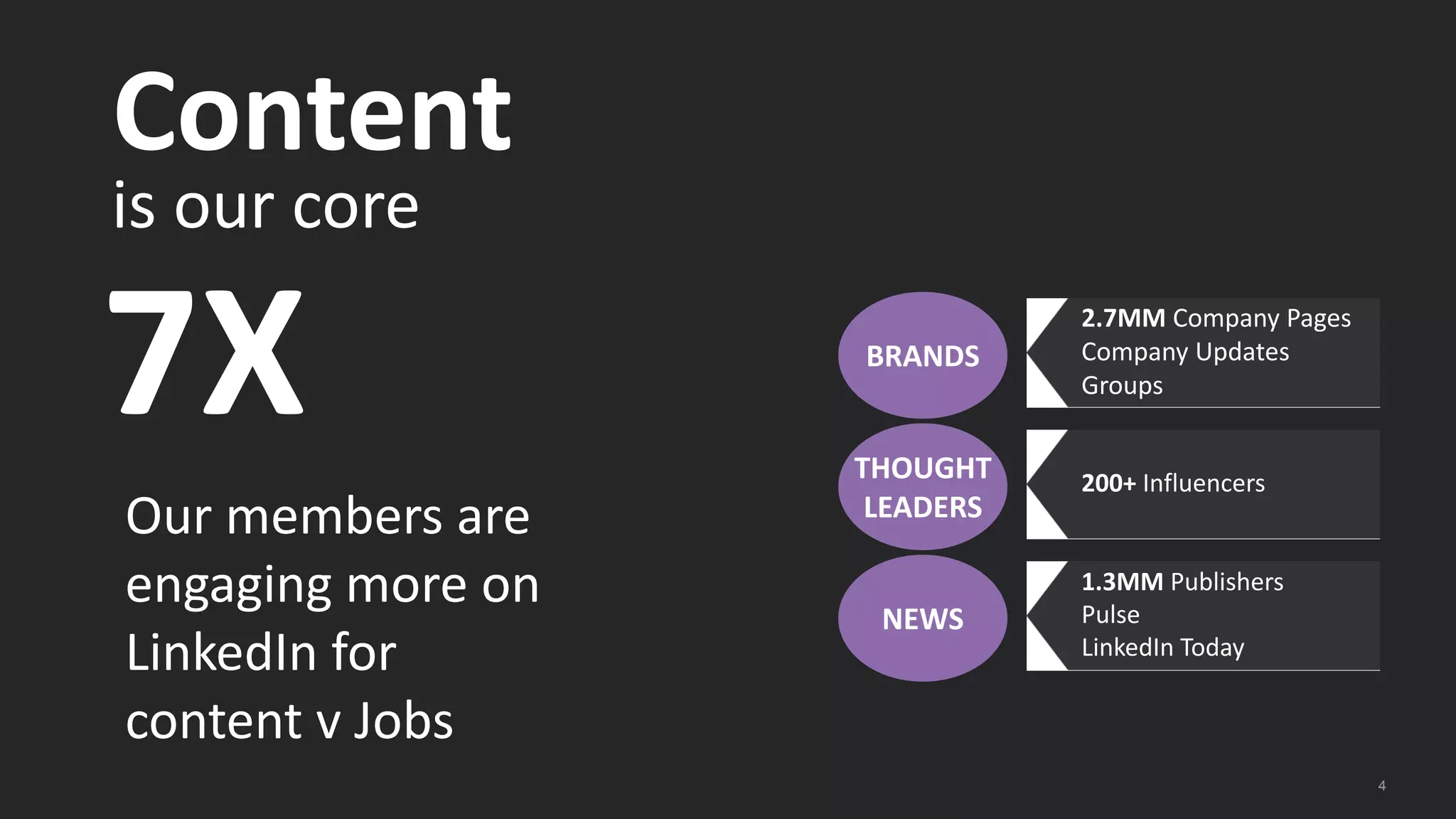 Content
is our core

7X

Our members are engaging more on LinkedIn for content v Jobs

BRANDS

2.7MM Company Pages
Company Updates
Groups

THOUGHT LEADERS

200+ Influencers

NEWS

1.3MM Publishers
Pulse
LinkedIn Today

4